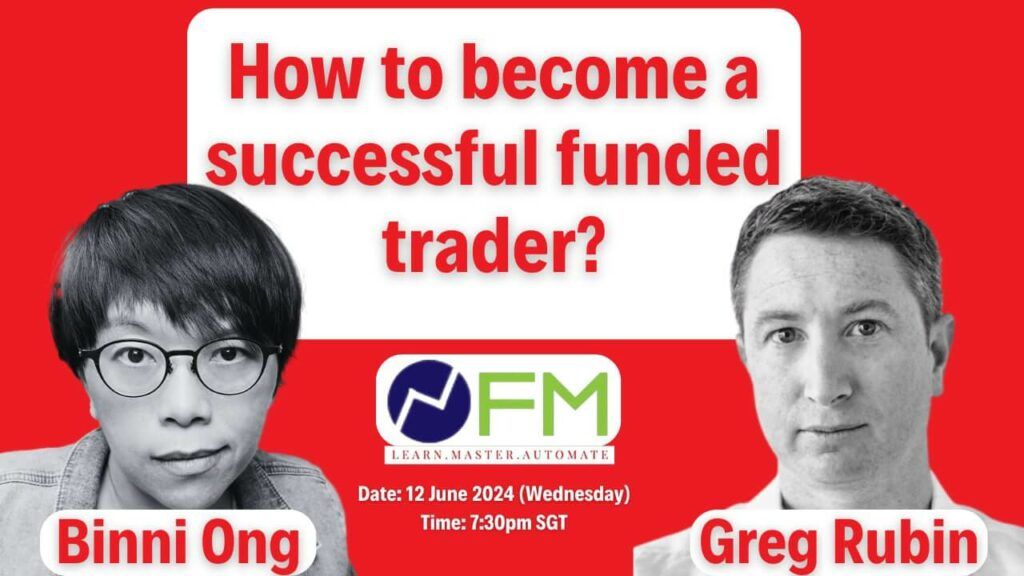 How to become a successful funded trader?

FM
LEARN.MASTER.AUTOMATE

Date: 12 June 2024 (Wednesday)
Time: 7:30pm SGT

Binni Ong

Greg Rubin